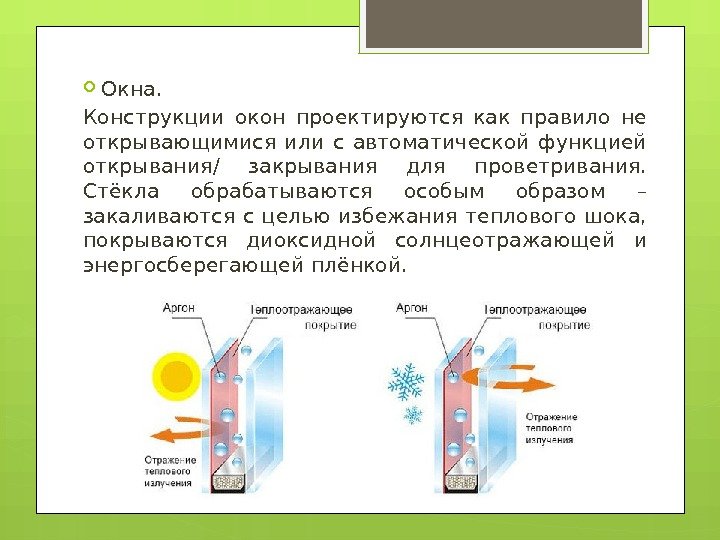 Окна.

Конструкции окон проектируются как правило не открывающимися или с автоматической функцией открывания/ закрывания для проветривания. Стёкла обрабатываются особым образом – закаливаются с целью избежания теплового шока, покрываются диоксидной солнцеотражающей и энергосберегающей плёнкой.

Аргон
Теплоотражающее покрытие
Отражение теплового излучения

Аргон
Теплоотражающее покрытие
Отражение теплового излучения